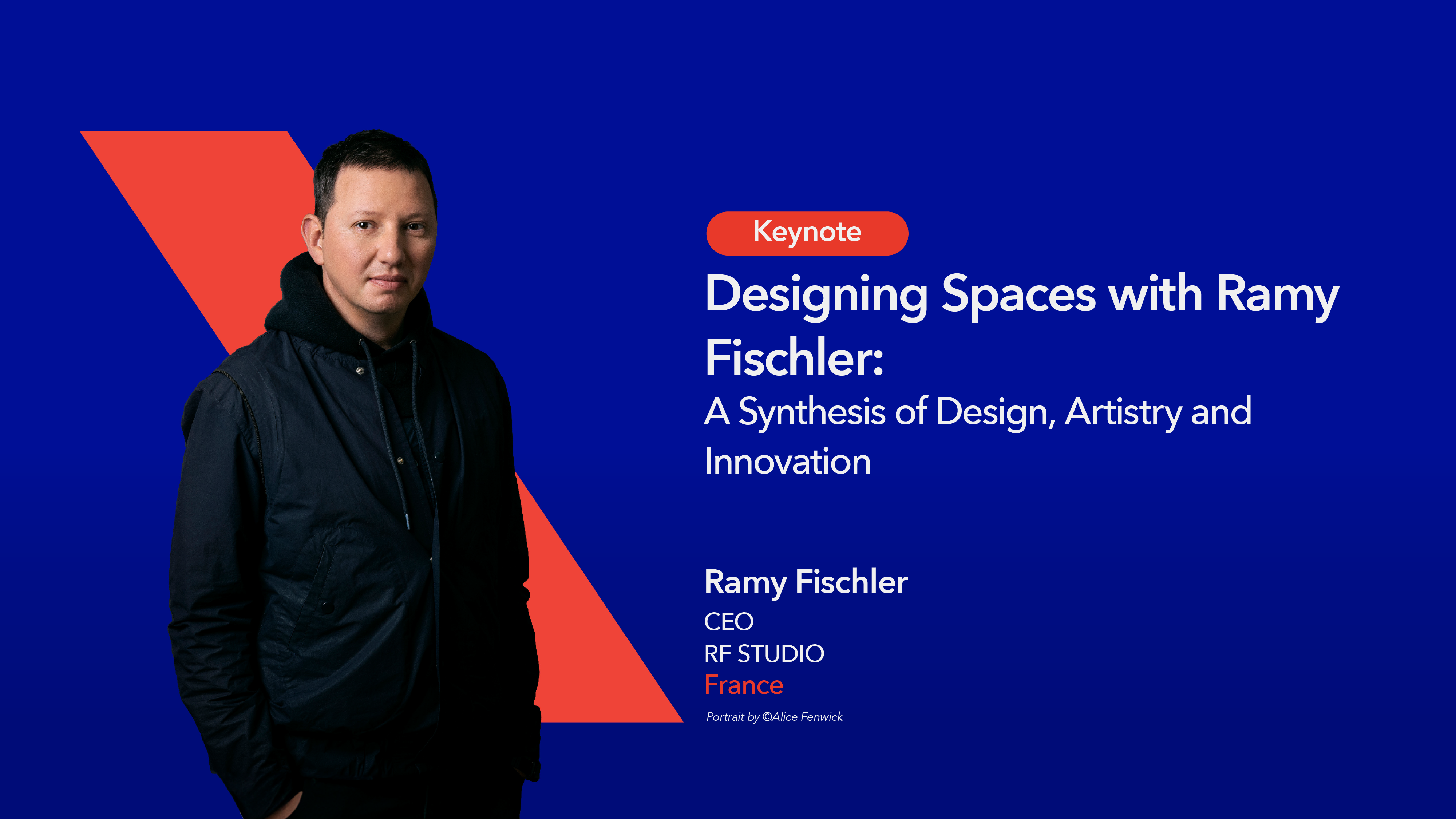 Keynote

Designing Spaces with Ramy Fischler:

A Synthesis of Design, Artistry and Innovation

Ramy Fischler

CEO

RF STUDIO

France

Portrait by ©Alice Fenwick